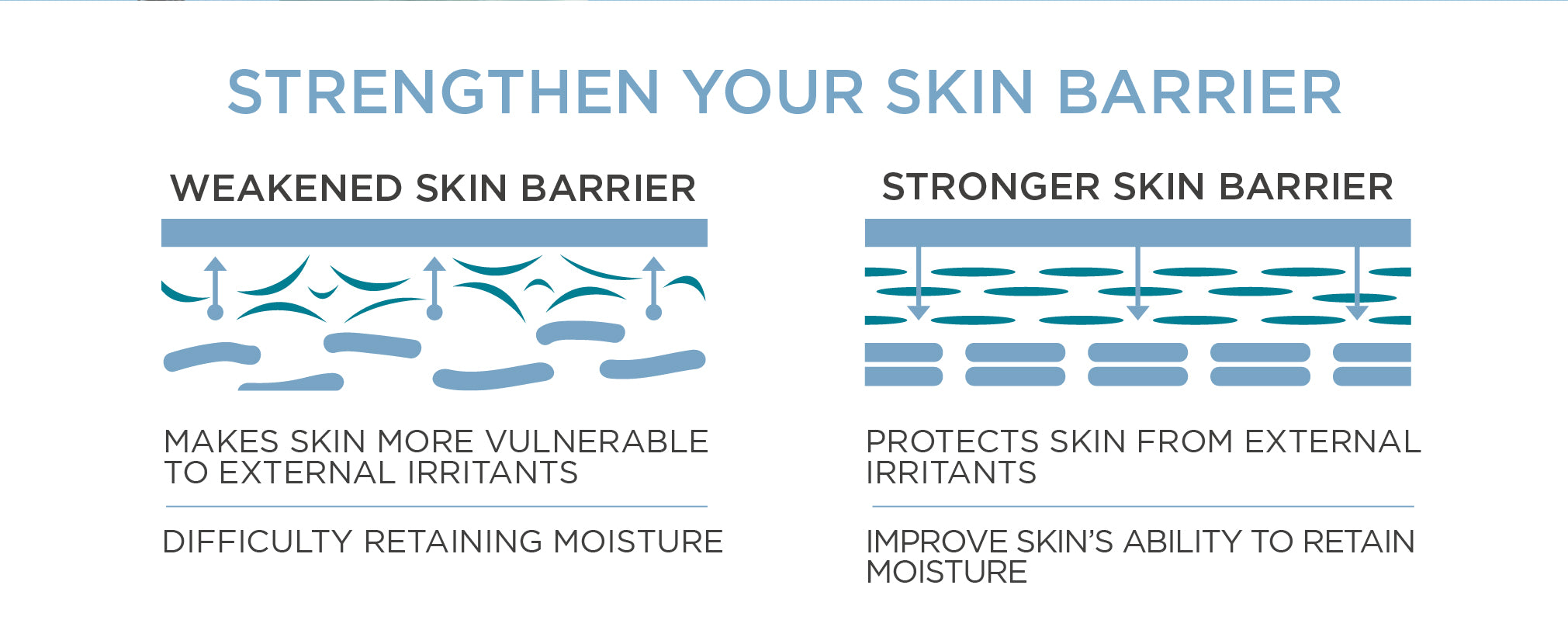 STRENGTHEN YOUR SKIN BARRIER

WEAKENED SKIN BARRIER

MAKES SKIN MORE VULNERABLE TO EXTERNAL IRRITANTS

DIFFICULTY RETAINING MOISTURE

STRONGER SKIN BARRIER

PROTECTS SKIN FROM EXTERNAL IRRITANTS

IMPROVE SKIN'S ABILITY TO RETAIN MOISTURE